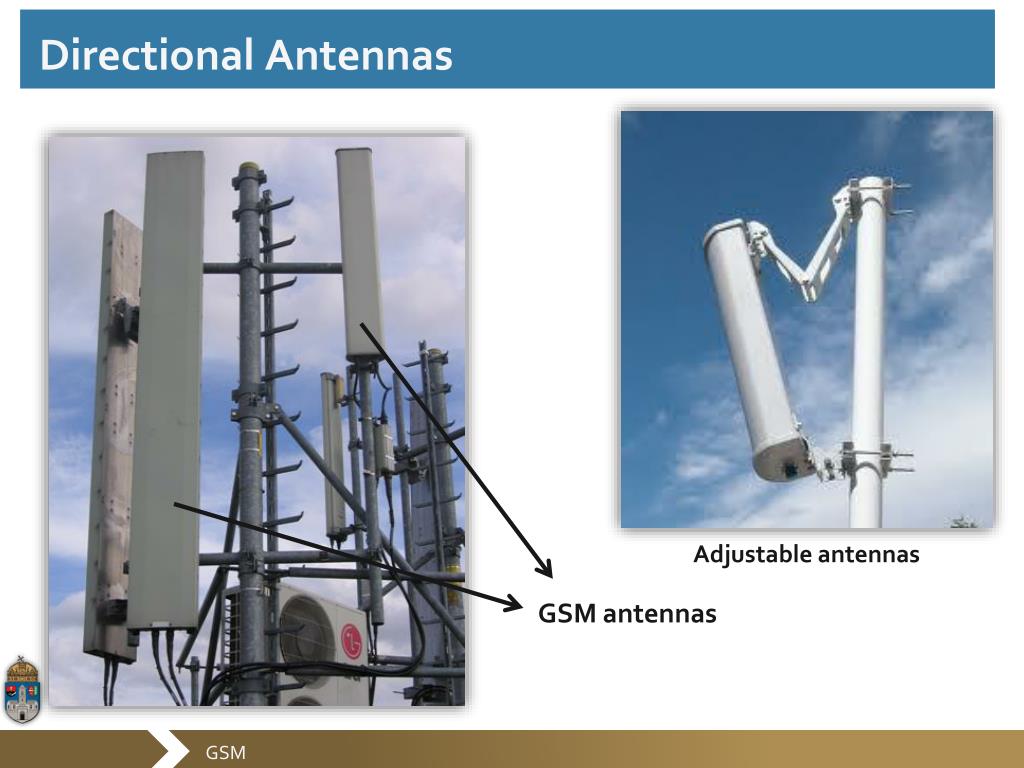 Directional Antennas

LG

Adjustable antennas

GSM antennas

GSM